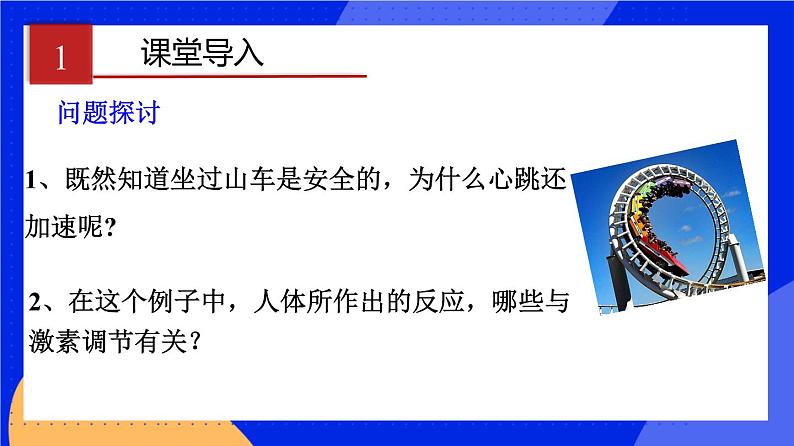 1 课堂导入

问题探讨

1、既然知道坐过山车是安全的，为什么心跳还加速呢?

2、在这个例子中，人体所作出的反应，哪些与激素调节有关？